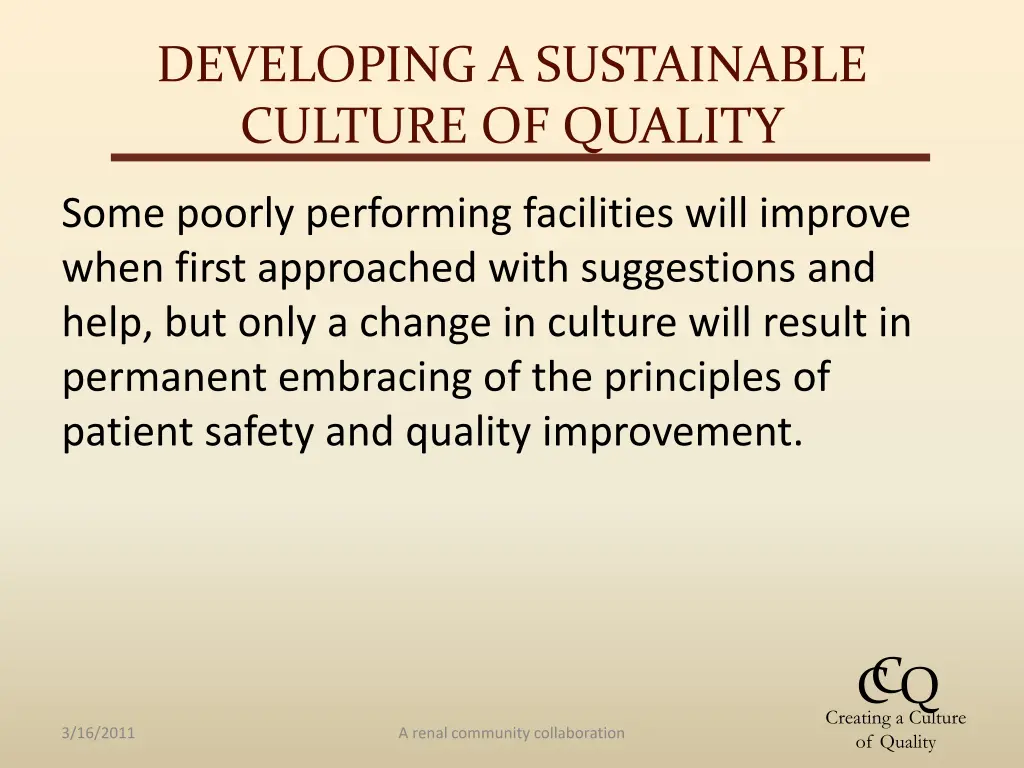 DEVELOPING A SUSTAINABLE CULTURE OF QUALITY

Some poorly performing facilities will improve when first approached with suggestions and help, but only a change in culture will result in permanent embracing of the principles of patient safety and quality improvement.

3/16/2011

A renal community collaboration

CCQ
Creating a Culture of Quality